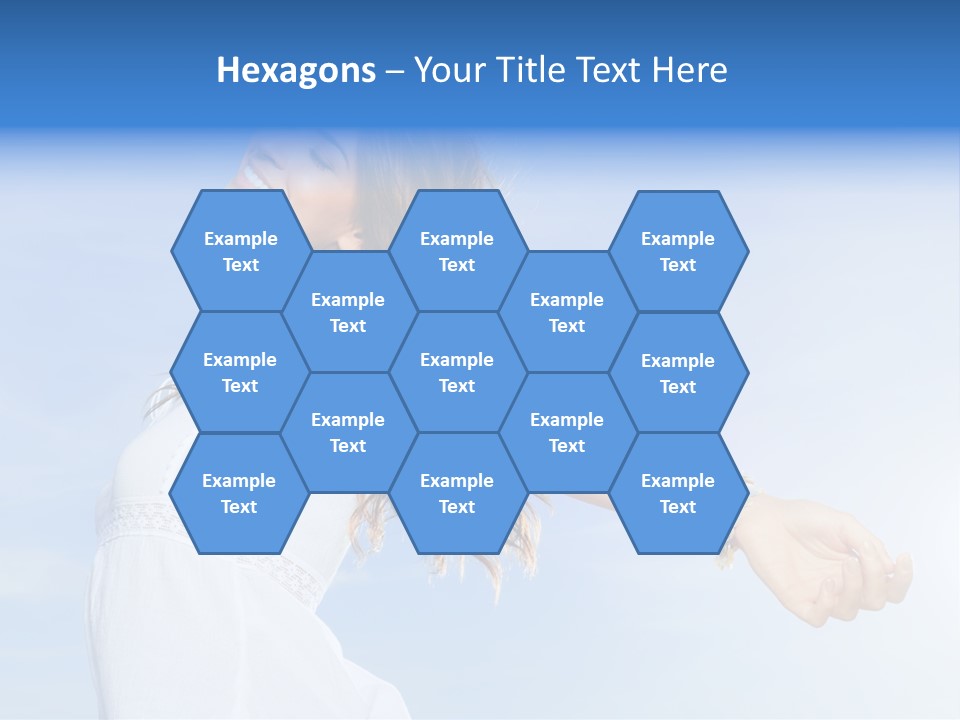 Hexagons – Your Title Text Here

Example Text

Example Text

Example Text

Example Text

Example Text

Example Text

Example Text

Example Text

Example Text

Example Text

Example Text

Example Text

Example Text